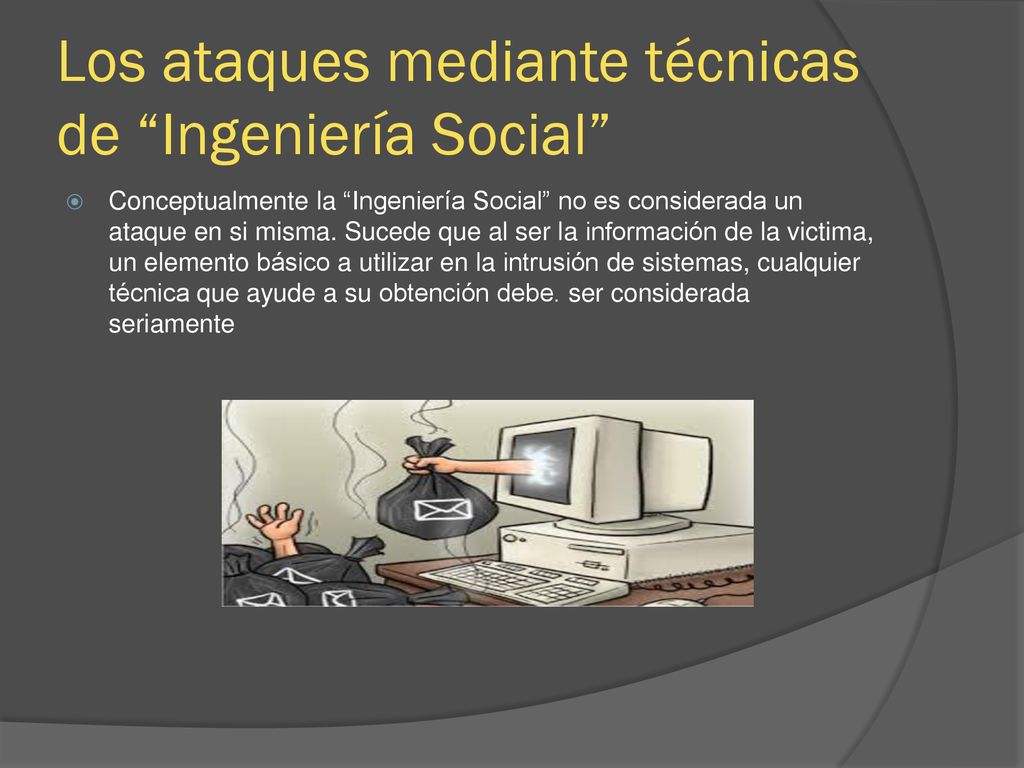 Los ataques mediante técnicas de “Ingeniería Social”

Conceptualmente la “Ingeniería Social” no es considerada un ataque en si misma. Sucede que al ser la información de la victima, un elemento básico a utilizar en la intrusión de sistemas, cualquier técnica que ayude a su obtención debe. ser considerada seriamente